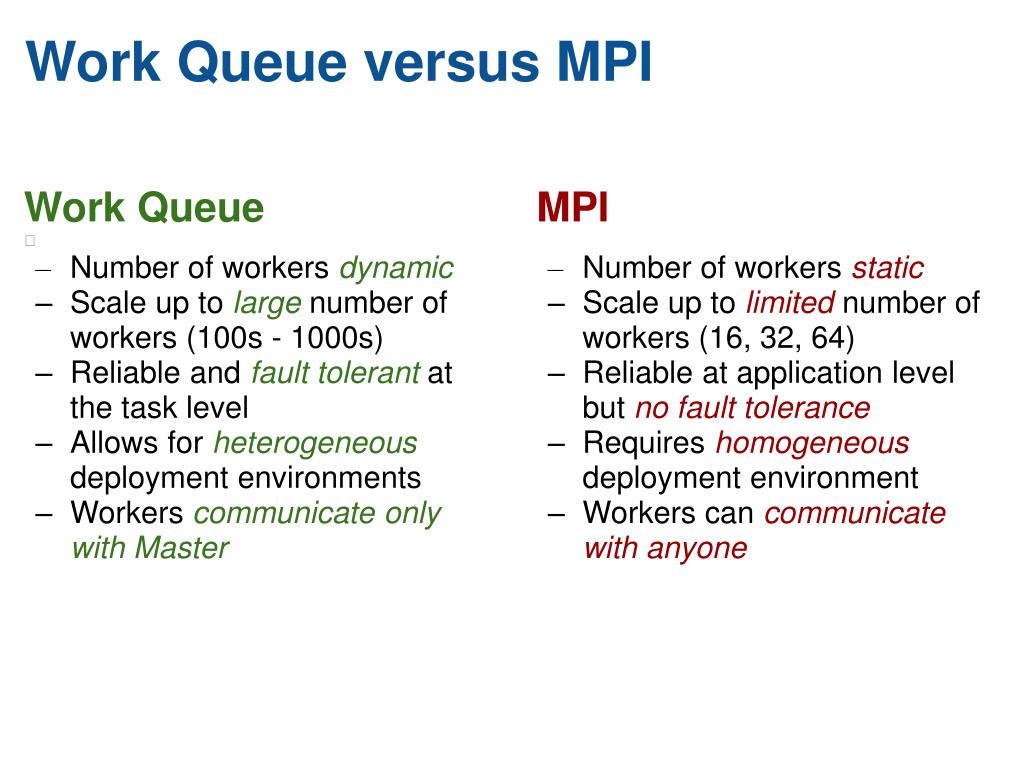 Work Queue versus MPI

Work Queue

– Number of workers dynamic
– Scale up to large number of workers (100s - 1000s)
– Reliable and fault tolerant at the task level
– Allows for heterogeneous deployment environments
– Workers communicate only with Master

MPI

– Number of workers static
– Scale up to limited number of workers (16, 32, 64)
– Reliable at application level but no fault tolerance
– Requires homogeneous deployment environment
– Workers can communicate with anyone